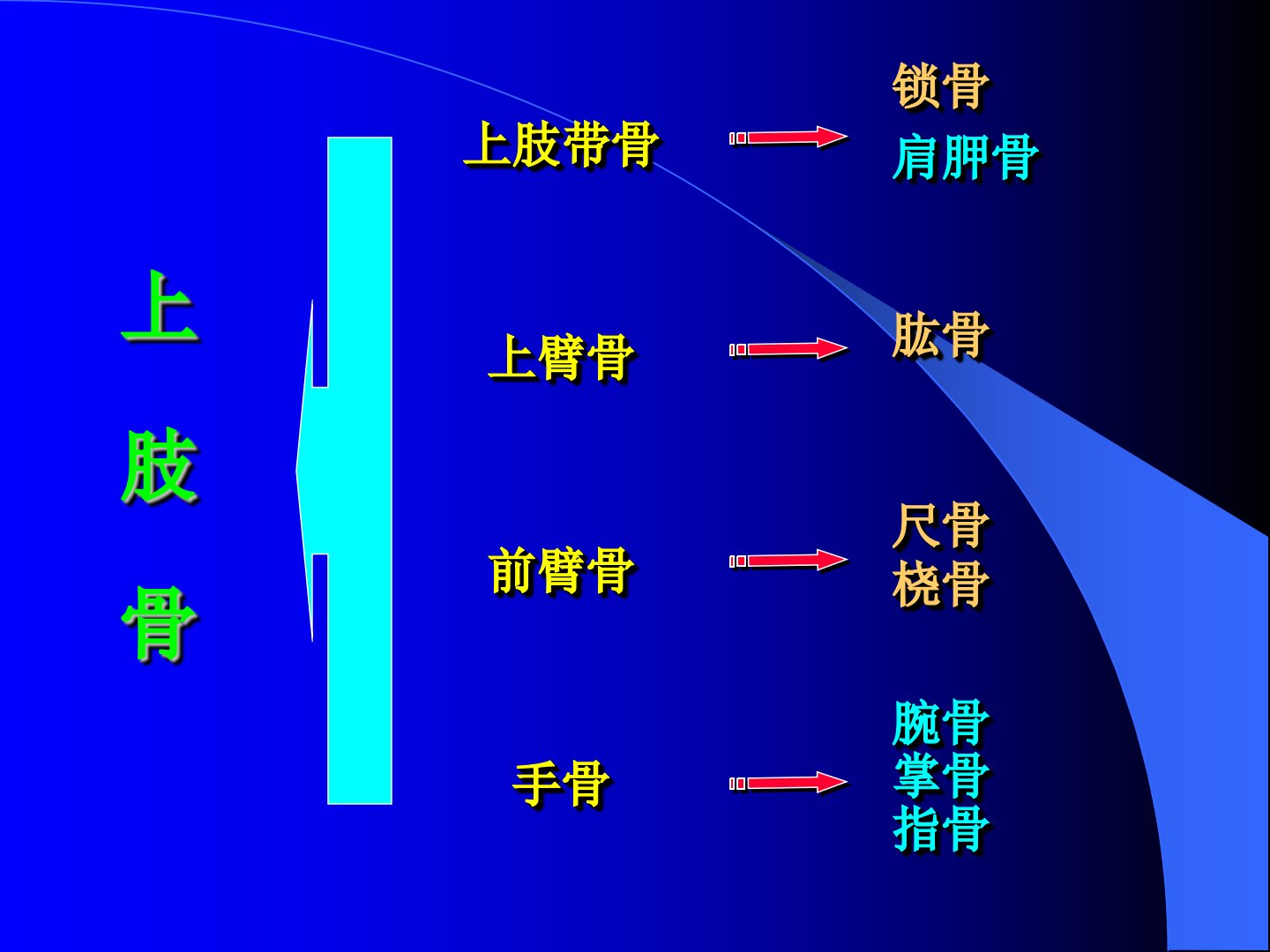 上肢骨

上肢带骨
锁骨
肩胛骨

上臂骨
肱骨

前臂骨
尺骨
桡骨

手骨
腕骨
掌骨
指骨